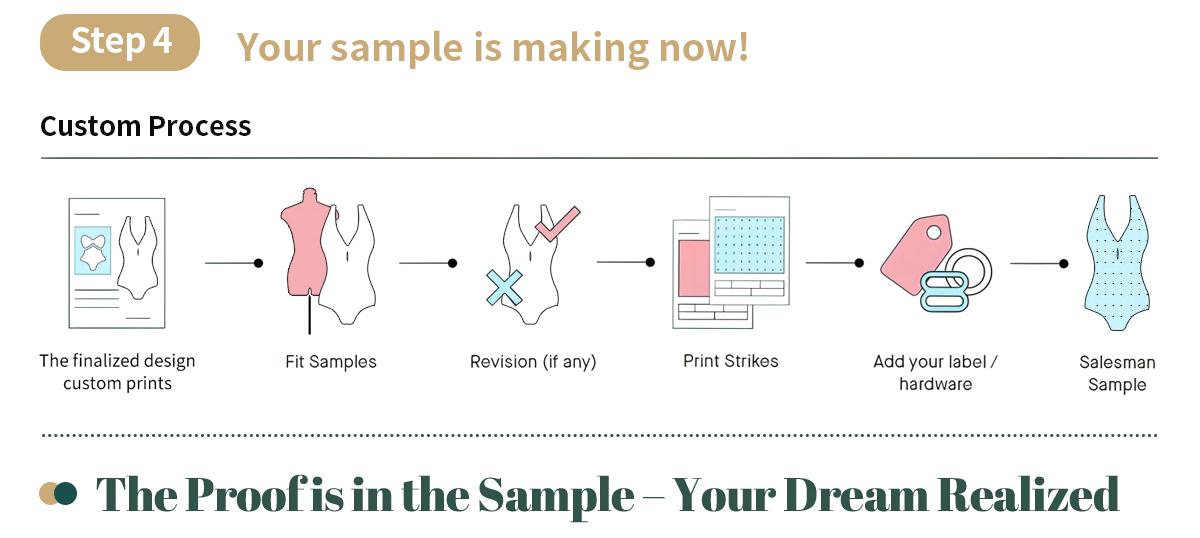 Step 4 Your sample is making now!

Custom Process

The finalized design custom prints

Fit Samples

Revision (if any)

Print Strikes

Add your label / hardware

Salesman Sample

The Proof is in the Sample – Your Dream Realized